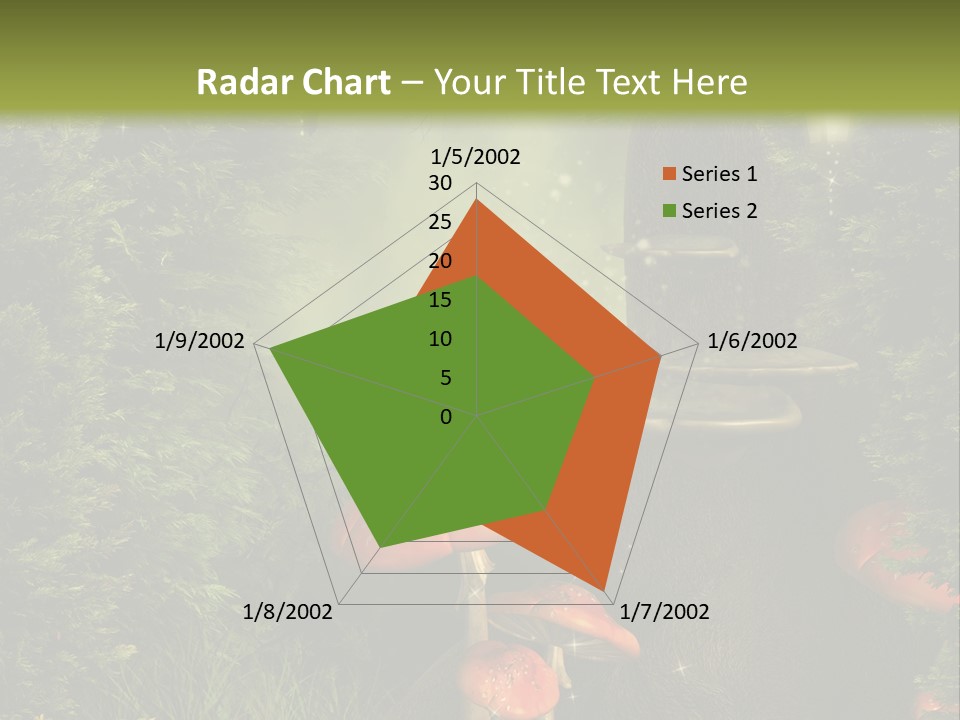 Radar Chart – Your Title Text Here

1/5/2002

30
25
20
15
10
5
0

1/6/2002

1/7/2002

1/8/2002

1/9/2002

Series 1
Series 2